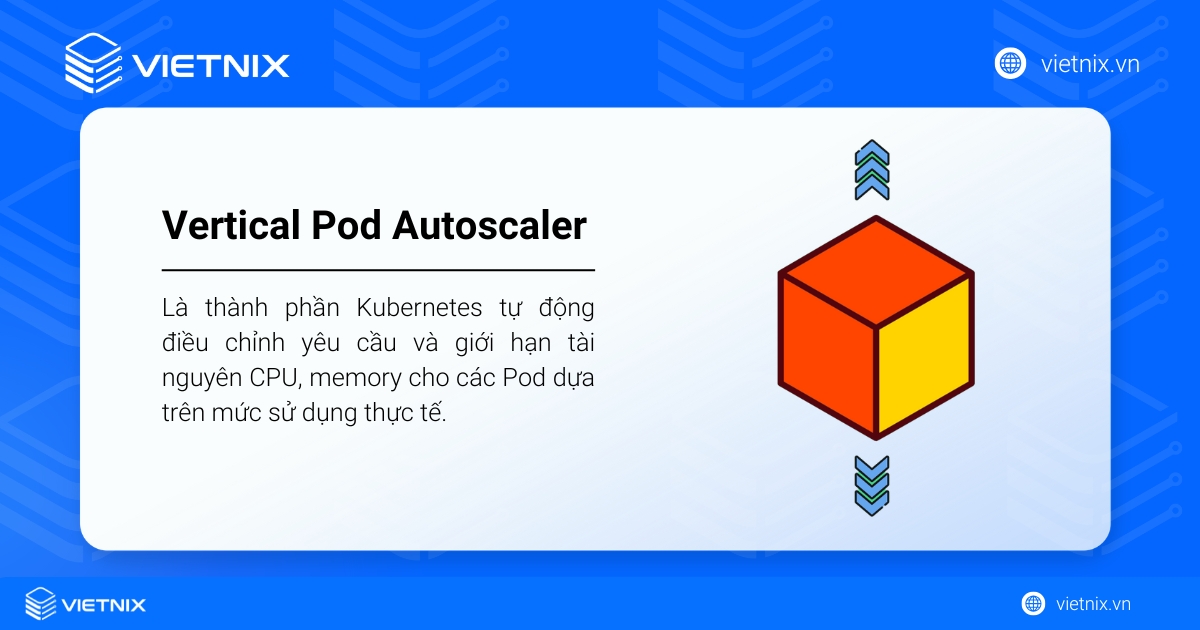 VIETNIX

vietnix.vn

Vertical Pod Autoscaler

Là thành phần Kubernetes tự động điều chỉnh yêu cầu và giới hạn tài nguyên CPU, memory cho các Pod dựa trên mức sử dụng thực tế.

VIETNIX

vietnix.vn